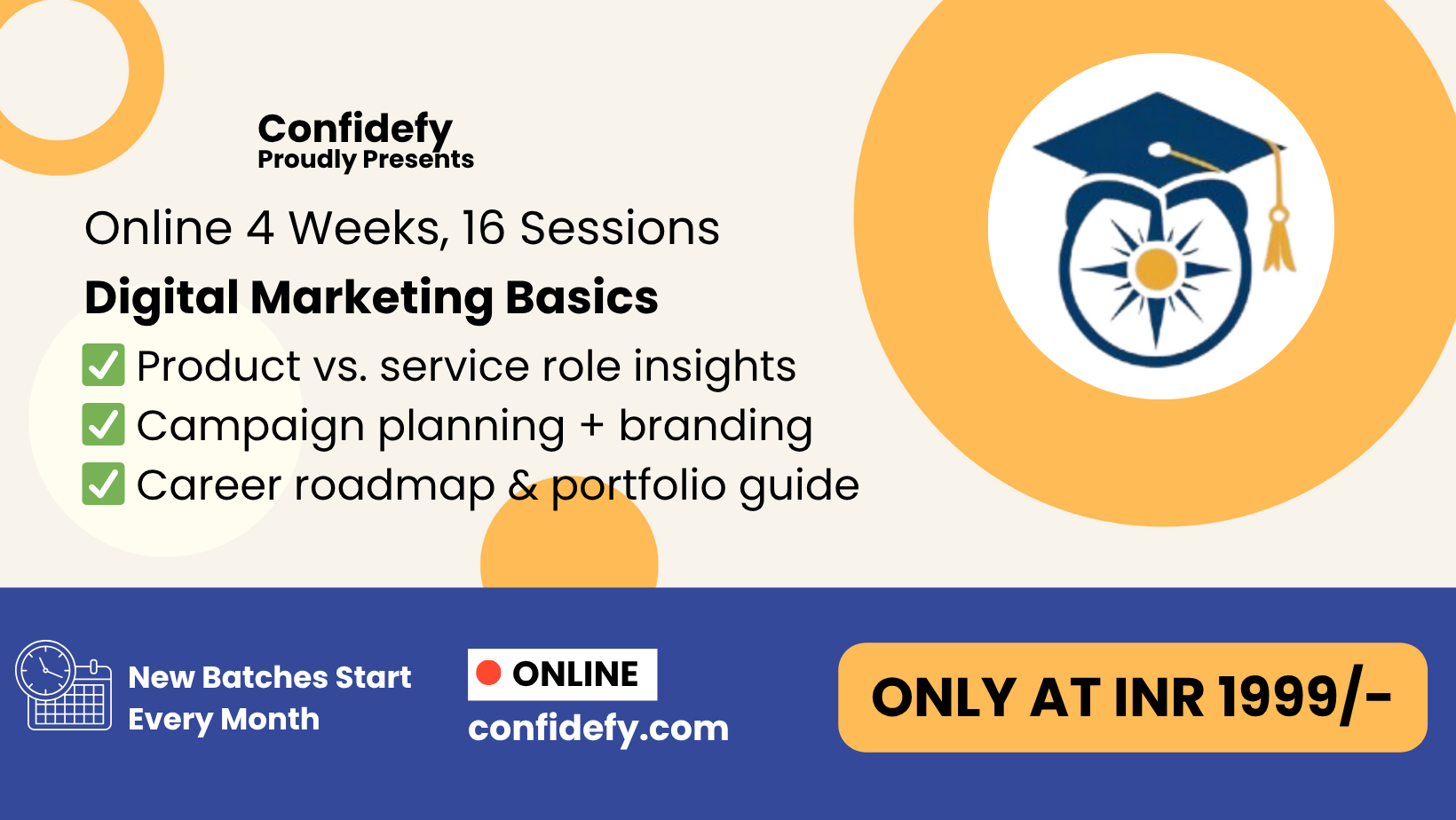 Confidefy
Proudly Presents

Online 4 Weeks, 16 Sessions

Digital Marketing Basics

✅ Product vs. service role insights
✅ Campaign planning + branding
✅ Career roadmap & portfolio guide

New Batches Start Every Month

ONLINE

confidefy.com

ONLY AT INR 1999/-